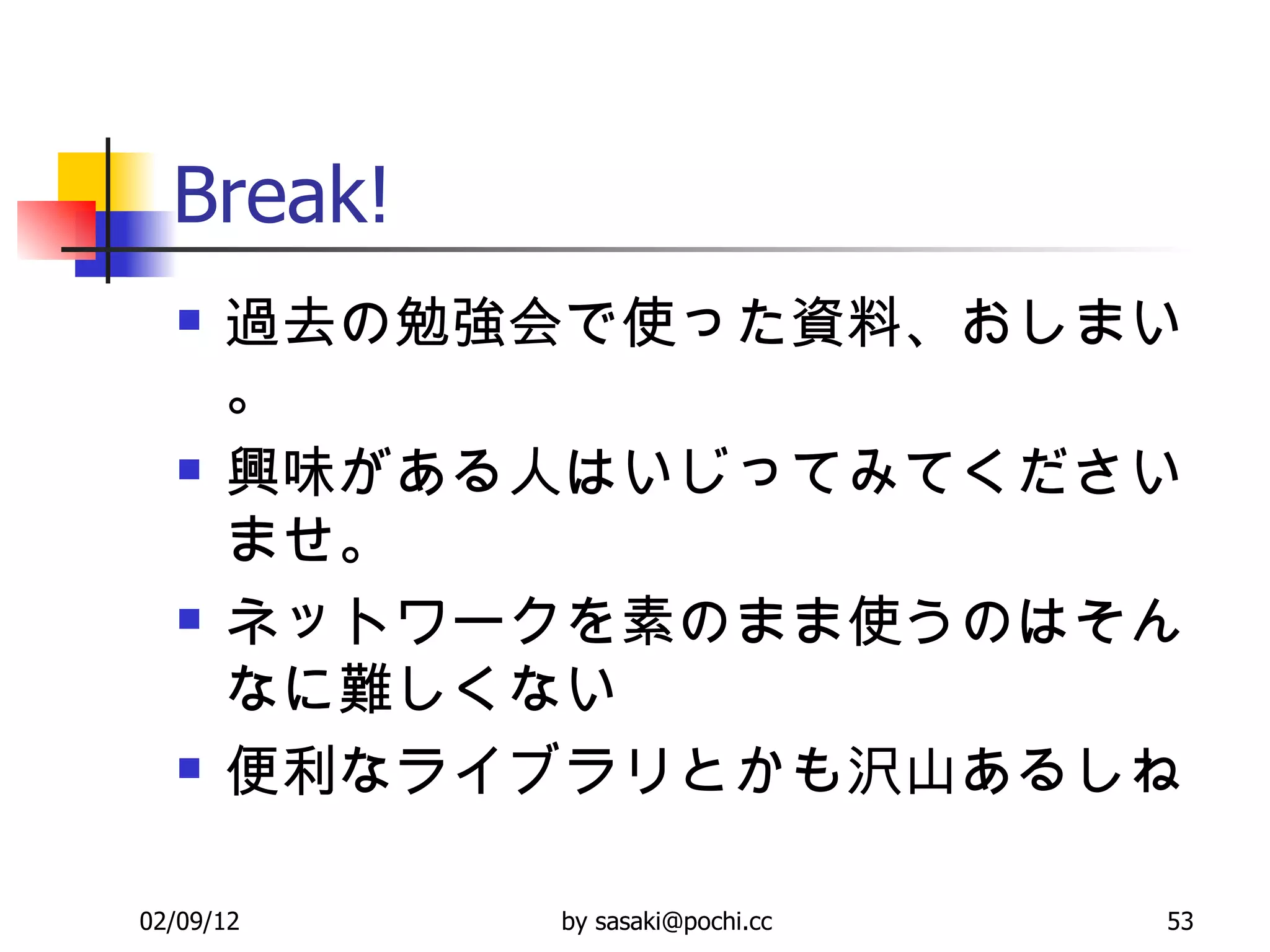 Break!

- 過去の勉強会で使った資料、おしまい。
- 興味がある人はいじってみてくださいませ。
- ネットワークを素のまま使うのはそんなに難しくない
- 便利なライブラリとかも沢山あるしね

02/09/12 by sasaki@pochi.cc 53